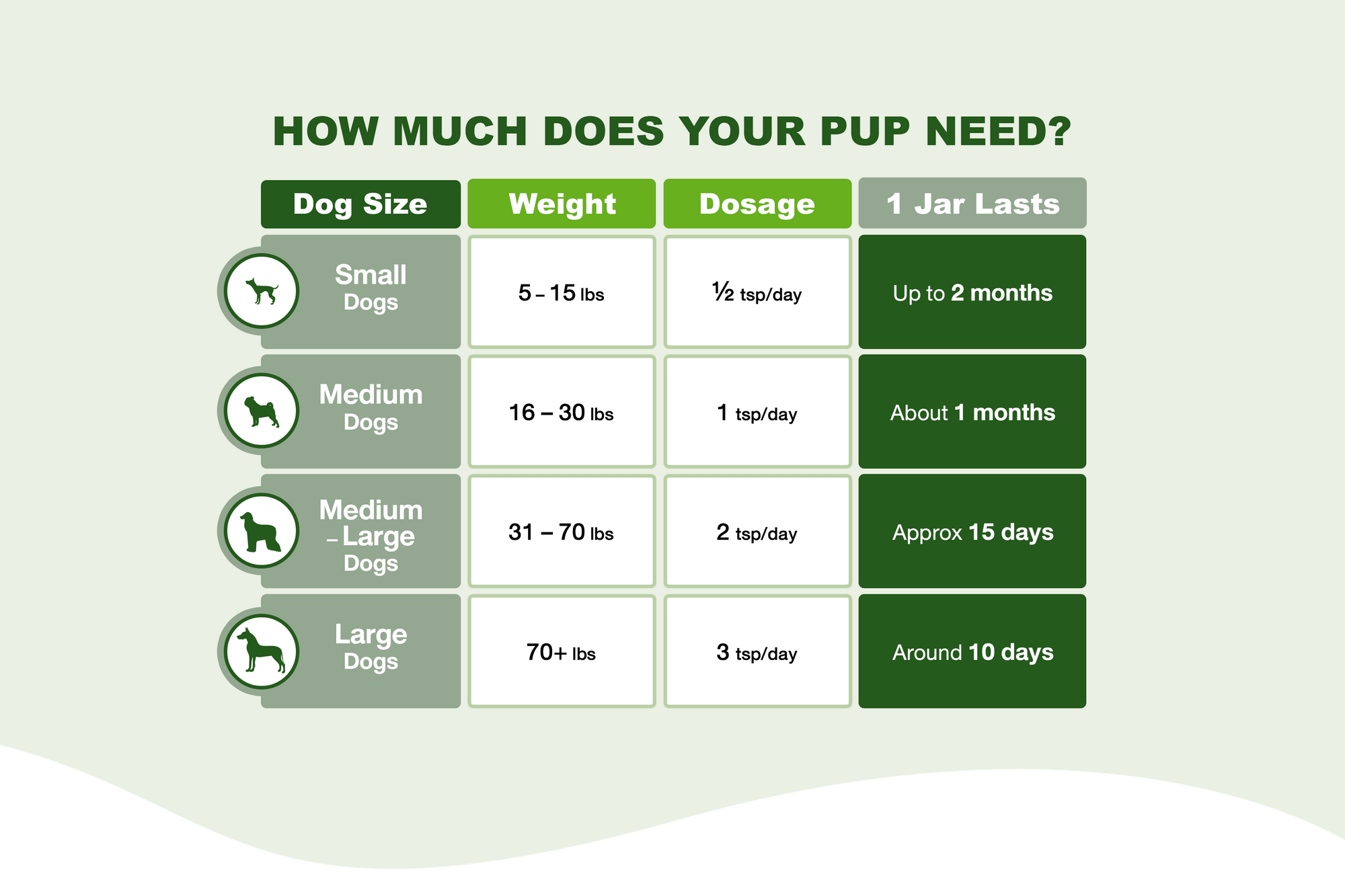 HOW MUCH DOES YOUR PUP NEED?

| Dog Size | Weight | Dosage | 1 Jar Lasts |
|---|---|---|---|
| Small Dogs | 5 – 15 lbs | ½ tsp/day | Up to 2 months |
| Medium Dogs | 16 – 30 lbs | 1 tsp/day | About 1 months |
| Medium – Large Dogs | 31 – 70 lbs | 2 tsp/day | Approx 15 days |
| Large Dogs | 70+ lbs | 3 tsp/day | Around 10 days |